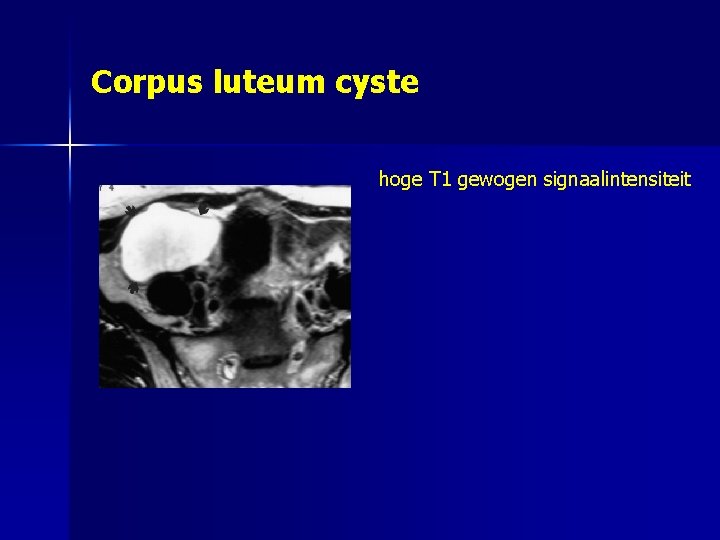 Corpus luteum cyste

hoge T1 gewogen signaalintensiteit